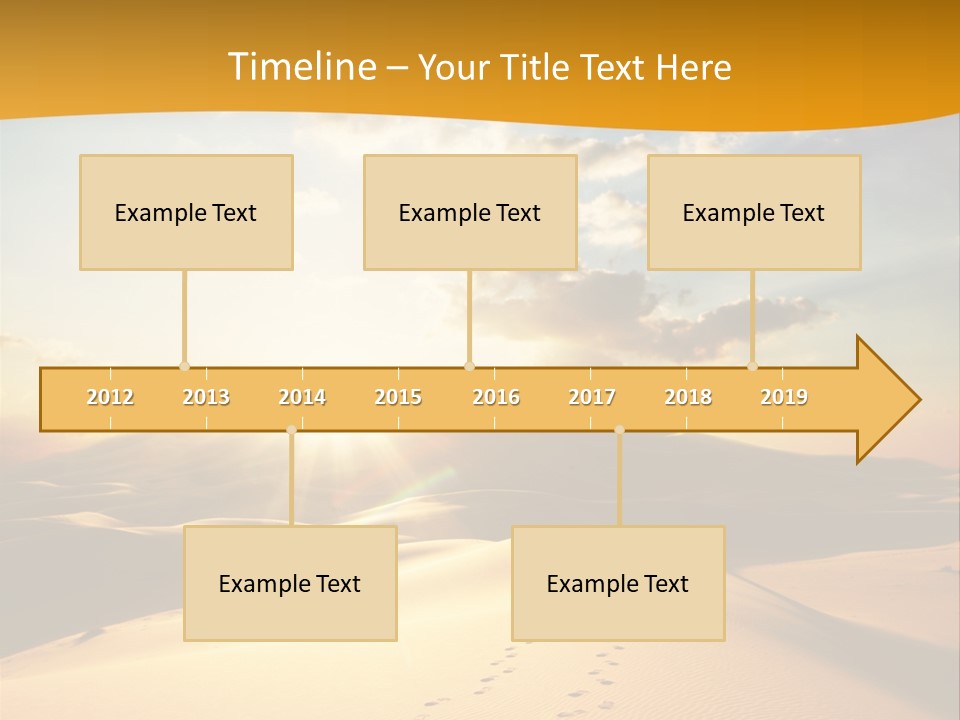 Timeline – Your Title Text Here

Example Text

Example Text

Example Text

2012 2013 2014 2015 2016 2017 2018 2019

Example Text

Example Text